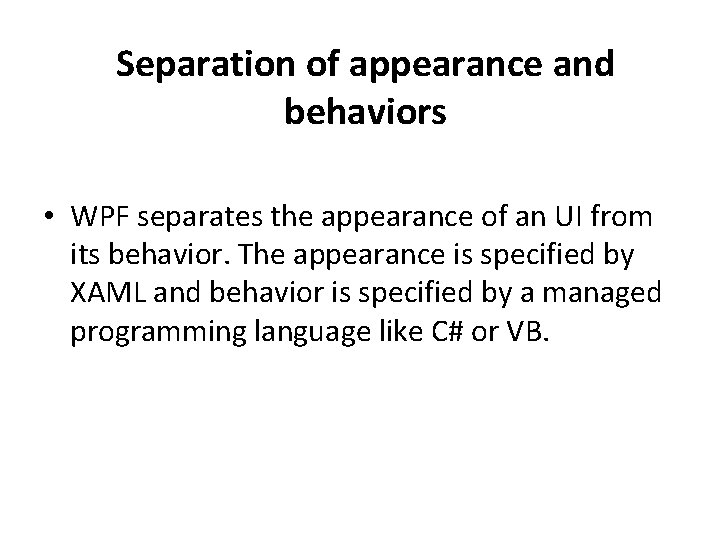 Separation of appearance and behaviors

• WPF separates the appearance of an UI from its behavior. The appearance is specified by XAML and behavior is specified by a managed programming language like C# or VB.